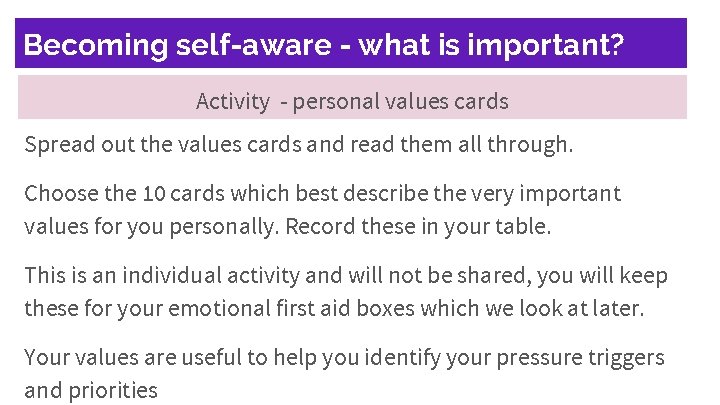 Becoming self-aware - what is important?

Activity - personal values cards

Spread out the values cards and read them all through.

Choose the 10 cards which best describe the very important values for you personally. Record these in your table.

This is an individual activity and will not be shared, you will keep these for your emotional first aid boxes which we look at later.

Your values are useful to help you identify your pressure triggers and priorities